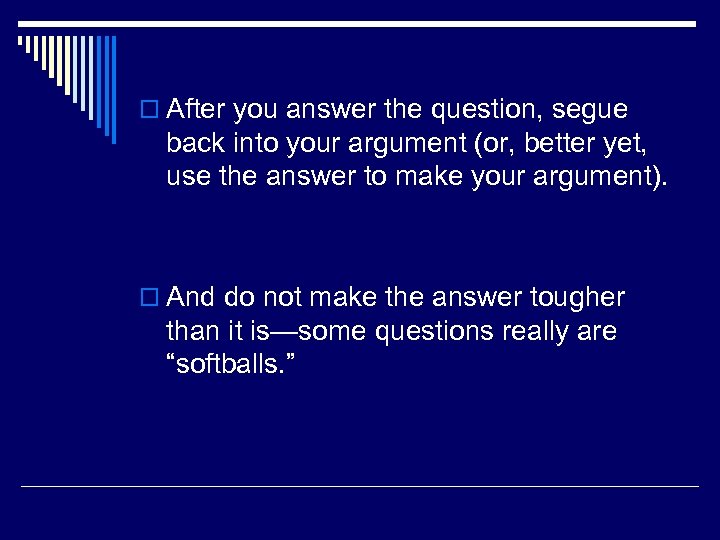 After you answer the question, segue back into your argument (or, better yet, use the answer to make your argument).

And do not make the answer tougher than it is—some questions really are “softballs.”